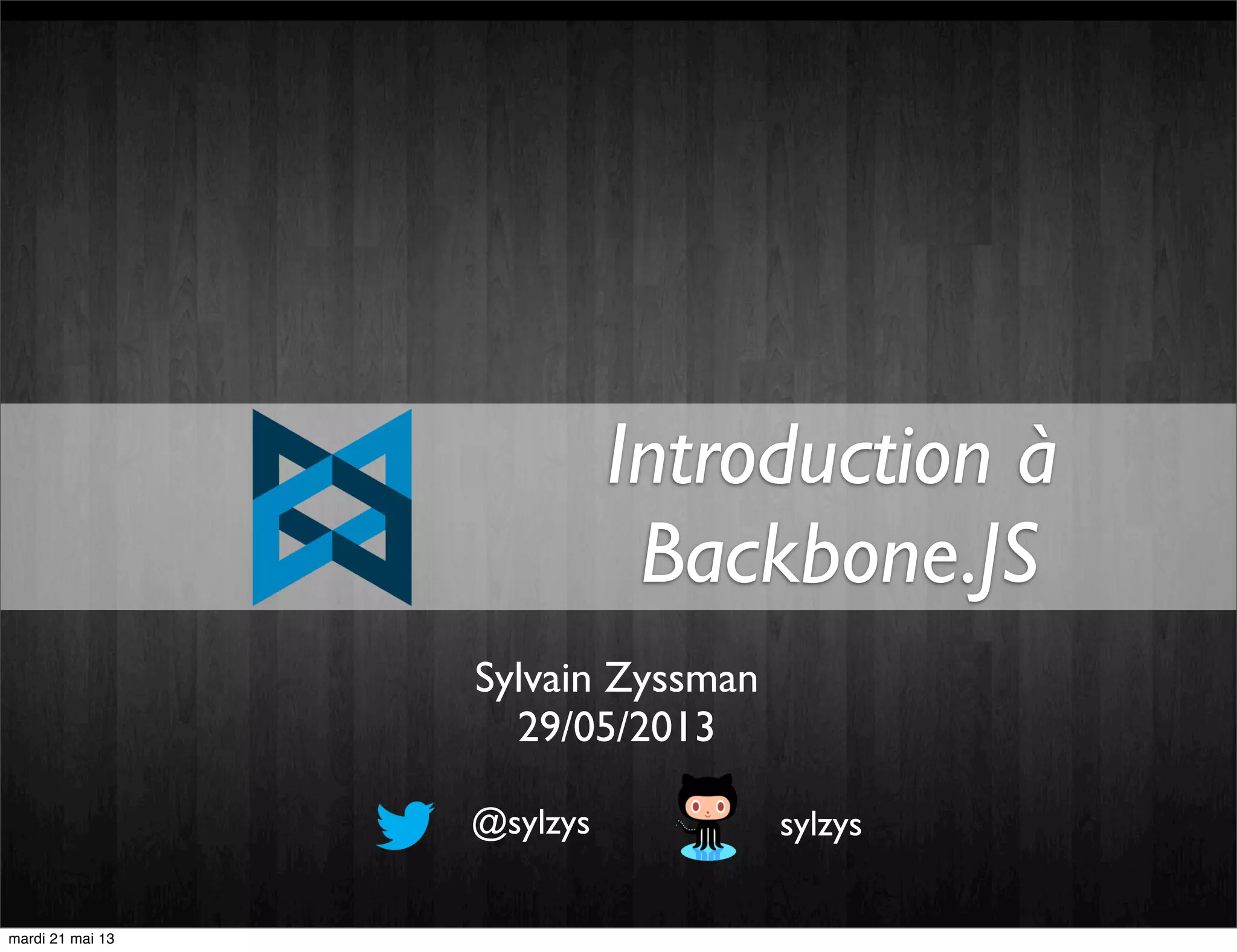 Introduction à Backbone.JS

Sylvain Zyssman
29/05/2013

@sylzys

sylzys

mardi 21 mai 13